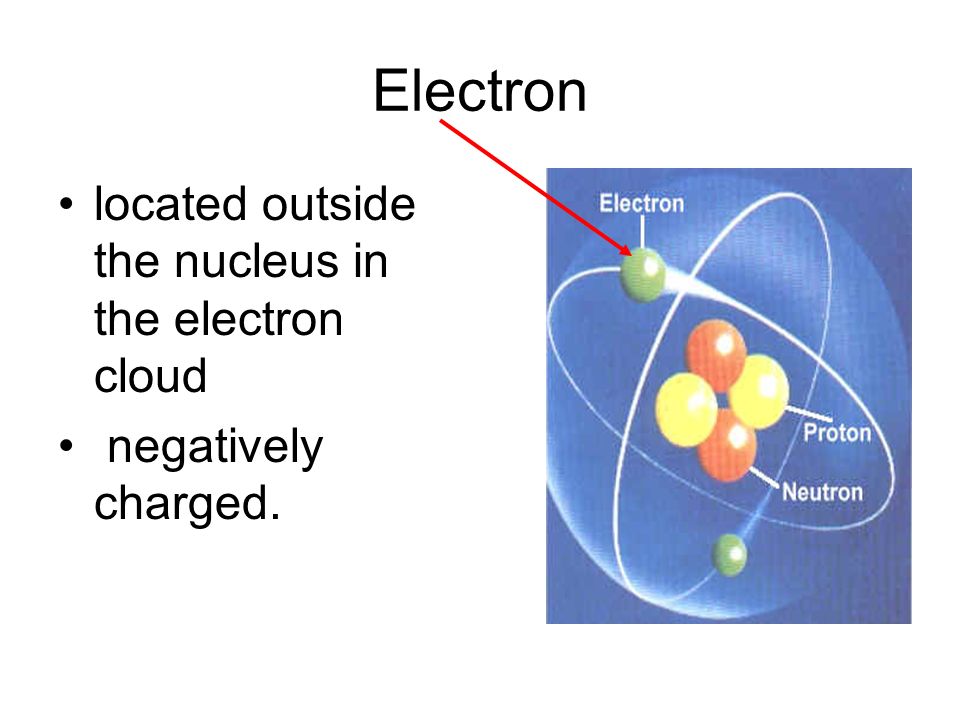 Electron

• located outside the nucleus in the electron cloud
• negatively charged.

Electron
Proton
Neutron